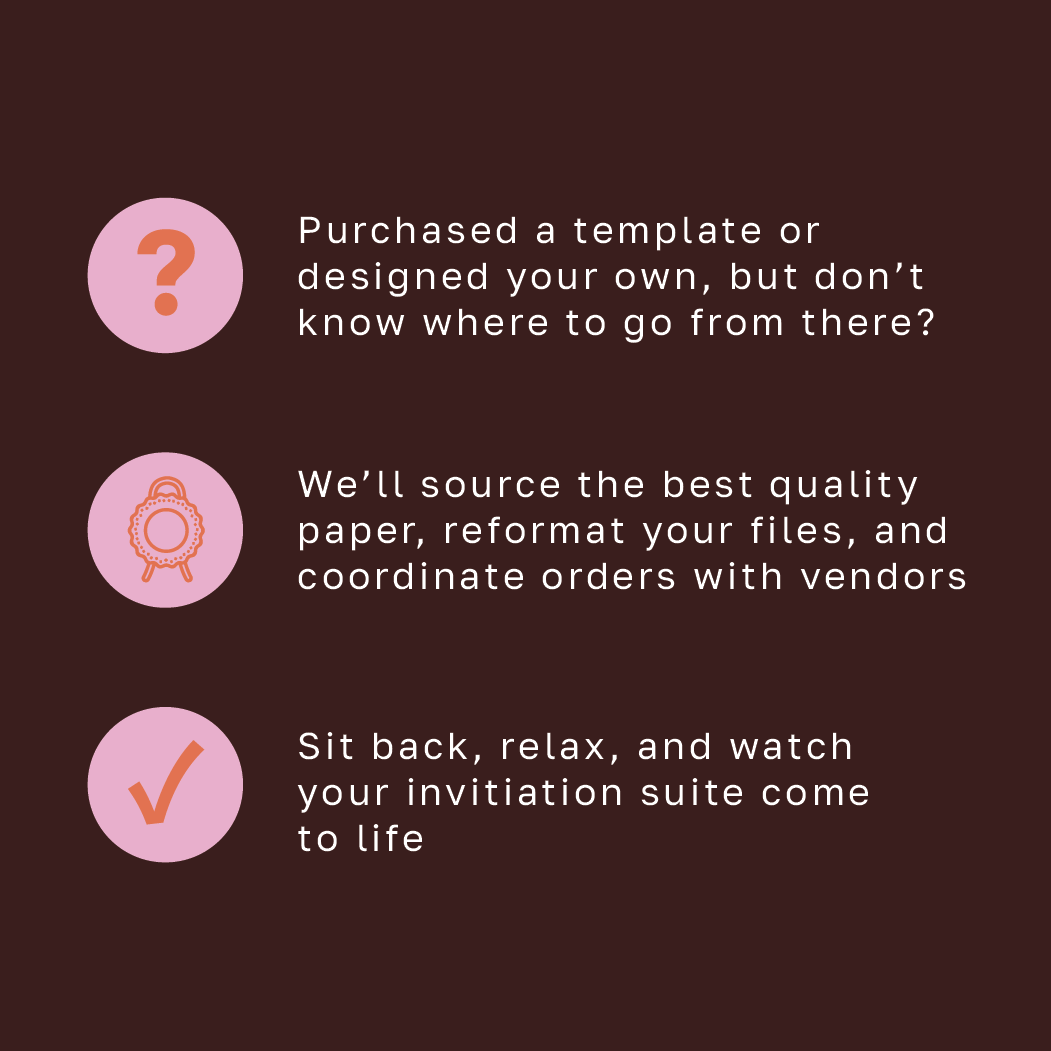 ?

Purchased a template or designed your own, but don’t know where to go from there?

We’ll source the best quality paper, reformat your files, and coordinate orders with vendors

✓

Sit back, relax, and watch your invitiation suite come to life